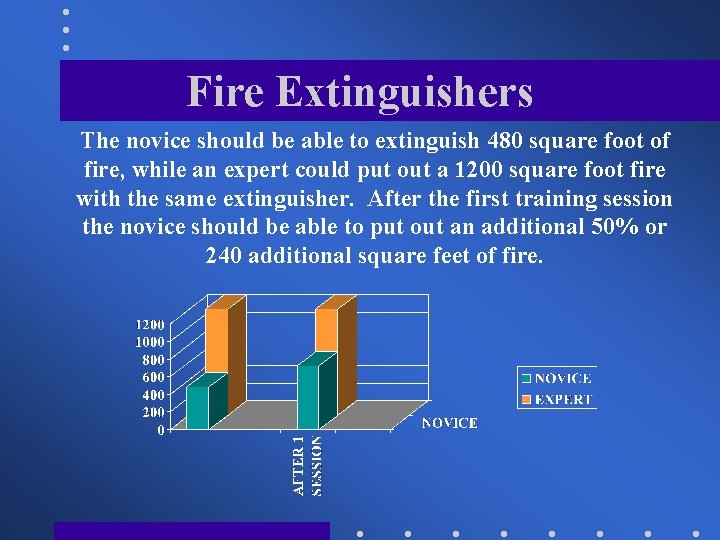 Fire Extinguishers

The novice should be able to extinguish 480 square foot of fire, while an expert could put out a 1200 square foot fire with the same extinguisher. After the first training session the novice should be able to put out an additional 50% or 240 additional square feet of fire.

1200
1000
800
600
400
200
0

AFTER 1 SESSION

NOVICE

NOVICE
EXPERT